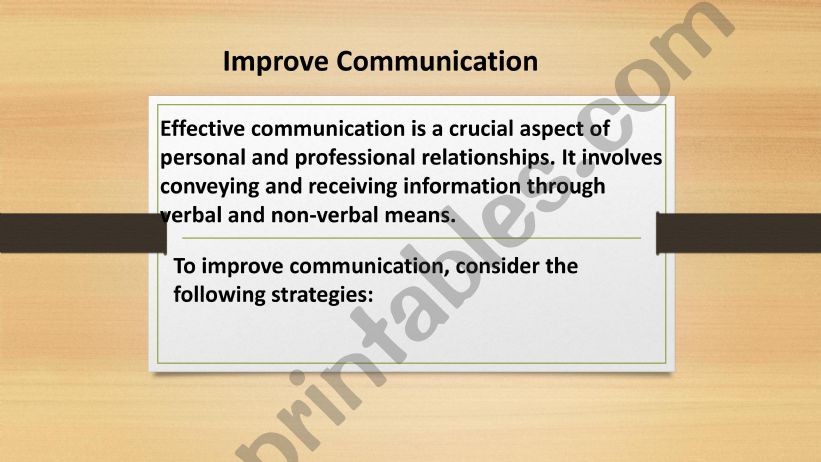 Improve Communication

Effective communication is a crucial aspect of personal and professional relationships. It involves conveying and receiving information through verbal and non-verbal means.

To improve communication, consider the following strategies:

printables.com